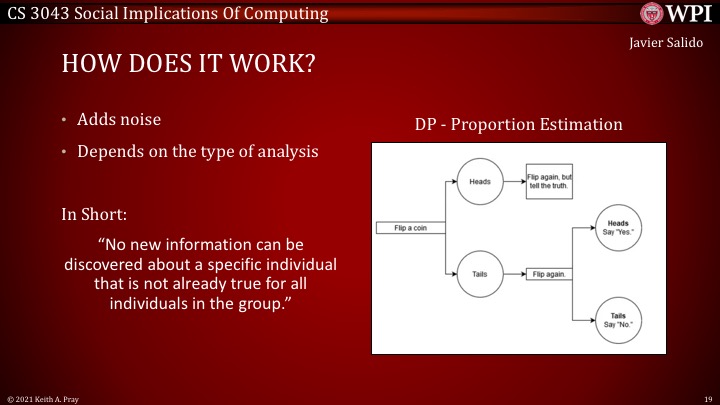 CS 3043 Social Implications Of Computing

WPI

Javier Salido

HOW DOES IT WORK?

• Adds noise

• Depends on the type of analysis

In Short:

"No new information can be discovered about a specific individual that is not already true for all individuals in the group."

DP - Proportion Estimation

Flip a coin

Heads

Flip again, but tell the truth.

Tails

Flip again.

Heads
Say "Yes."

Tails
Say "No."

© 2021 Keith A. Pray

19